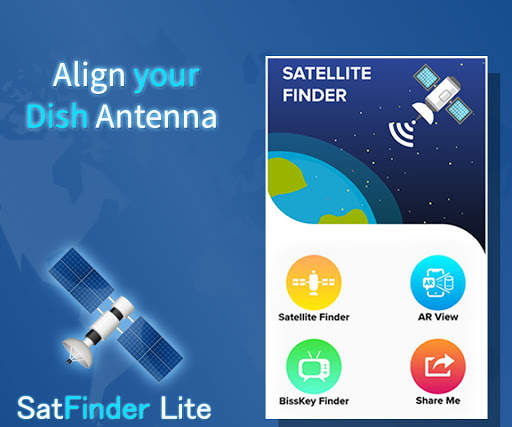 Align your Dish Antenna

SatFinder Lite

SATELLITE FINDER

AR

Satellite Finder

AR View

BissKey Finder

Share Me